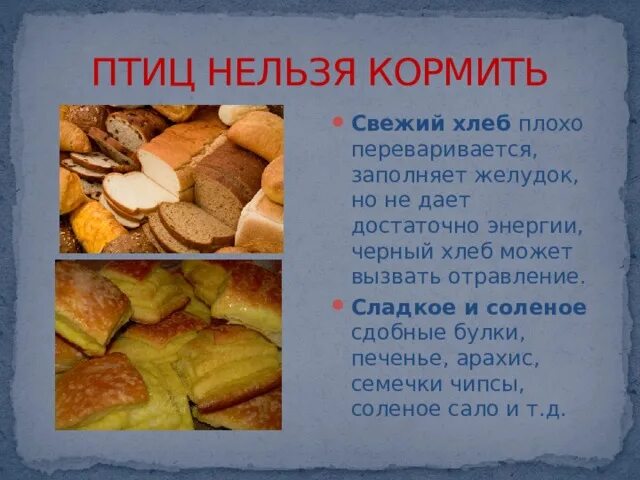 ПТИЦ НЕЛЬЗЯ КОРМИТЬ

• Свежий хлеб плохо переваривается, заполняет желудок, но не дает достаточно энергии, черный хлеб может вызвать отравление.

• Сладкое и соленое сдобные булки, печенье, арахис, семечки чипсы, соленое сало и т.д.